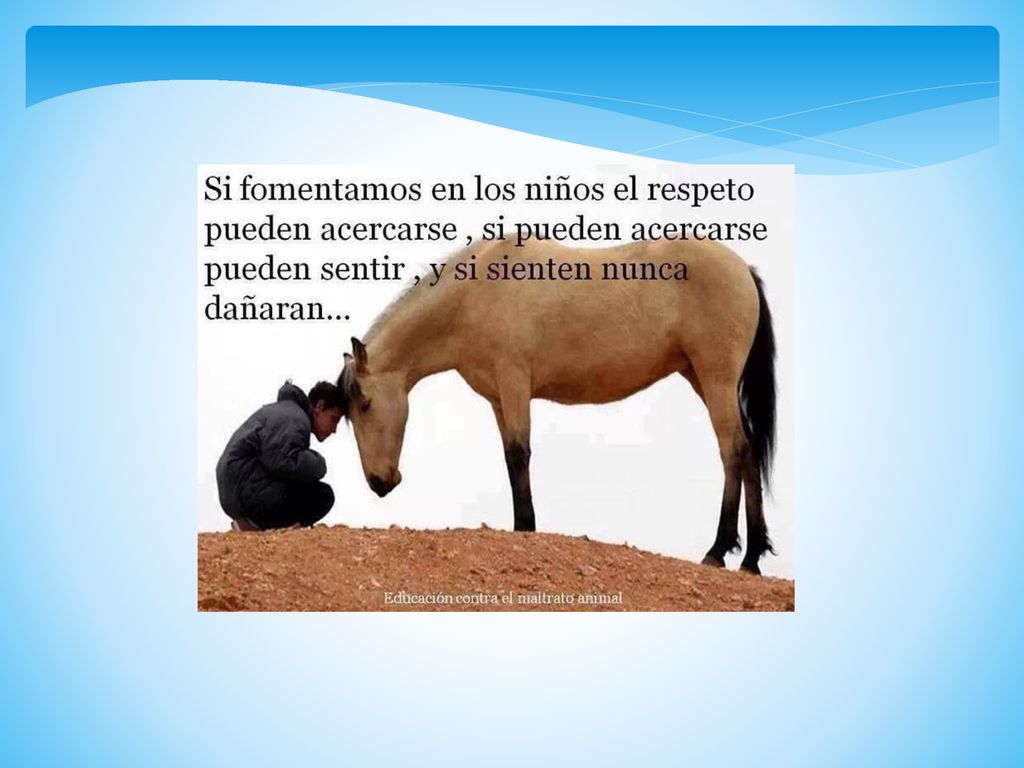 Si fomentamos en los niños el respeto pueden acercarse , si pueden acercarse pueden sentir , y si sienten nunca dañaran...

Educación contra el maltrato animal